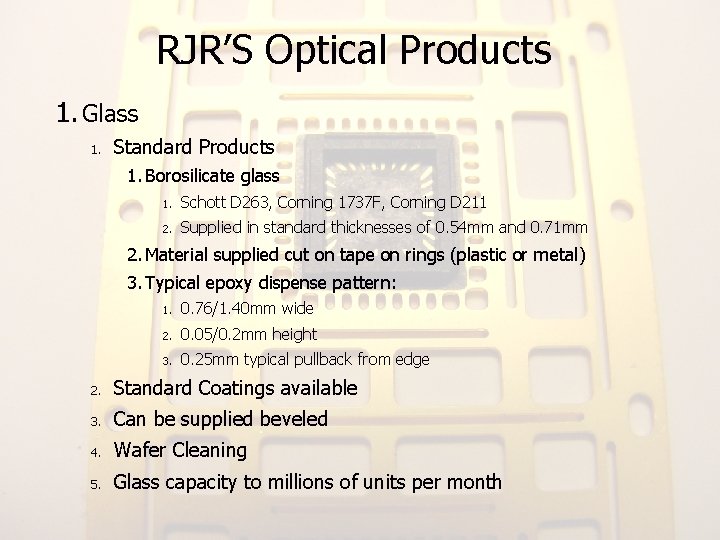 RJR'S Optical Products

1. Glass

1. Standard Products

1. Borosilicate glass

1. Schott D263, Corning 1737F, Corning D211

2. Supplied in standard thicknesses of 0.54mm and 0.71mm

2. Material supplied cut on tape on rings (plastic or metal)

3. Typical epoxy dispense pattern:

1. 0.76/1.40mm wide

2. 0.05/0.2mm height

3. 0.25mm typical pullback from edge

2. Standard Coatings available

3. Can be supplied beveled

4. Wafer Cleaning

5. Glass capacity to millions of units per month